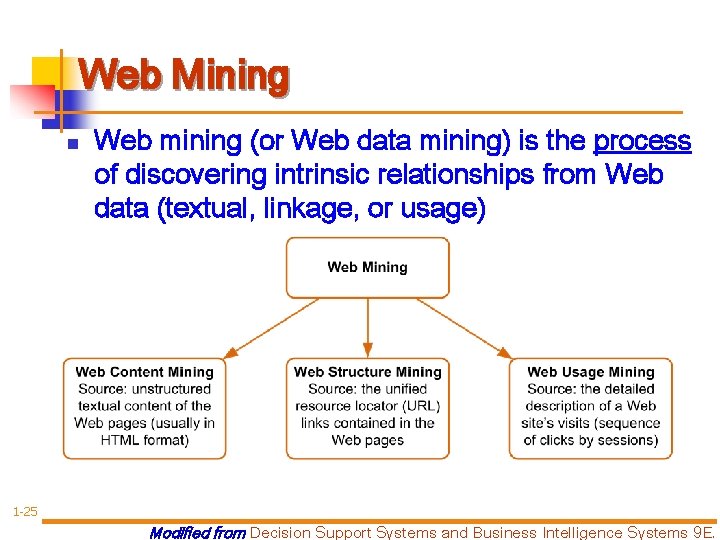 Web Mining

Web mining (or Web data mining) is the process of discovering intrinsic relationships from Web data (textual, linkage, or usage)

Web Mining

Web Content Mining
Source: unstructured textual content of the Web pages (usually in HTML format)

Web Structure Mining
Source: the unified resource locator (URL) links contained in the Web pages

Web Usage Mining
Source: the detailed description of a Web site's visits (sequence of clicks by sessions)

1-25

Modified from Decision Support Systems and Business Intelligence Systems 9E.